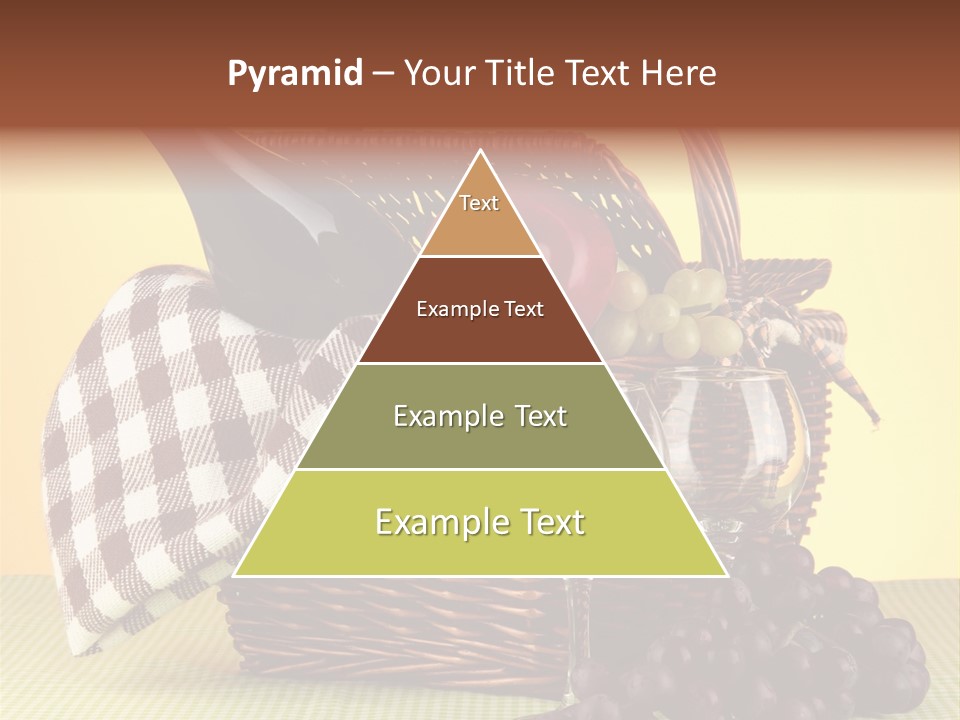 Pyramid – Your Title Text Here

Text

Example Text

Example Text

Example Text